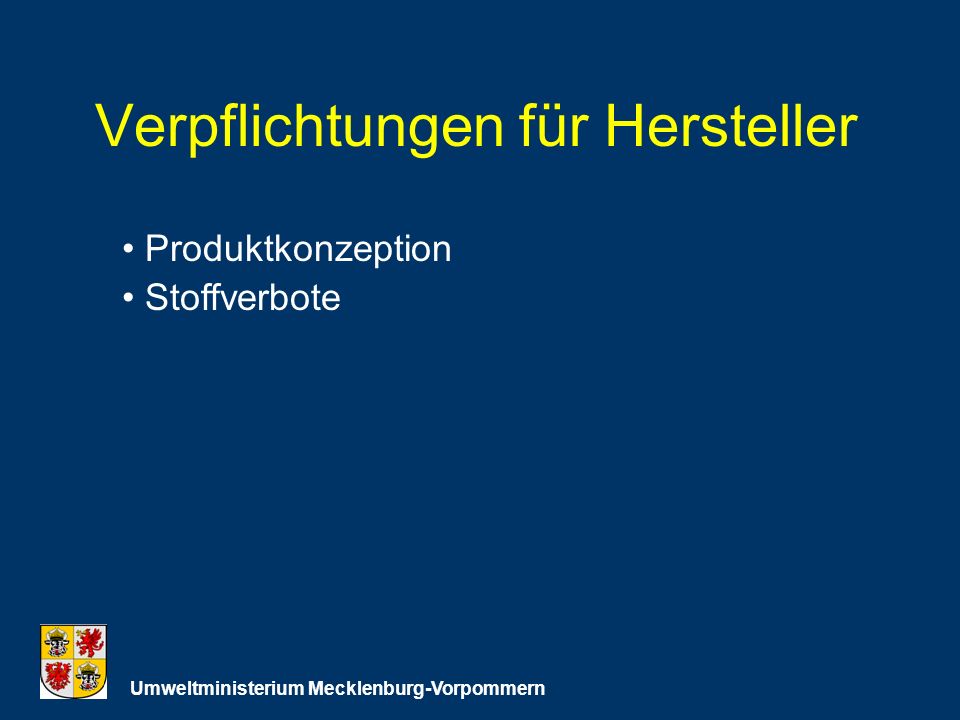 Verpflichtungen für Hersteller

• Produktkonzeption
• Stoffverbote

Umweltministerium Mecklenburg-Vorpommern